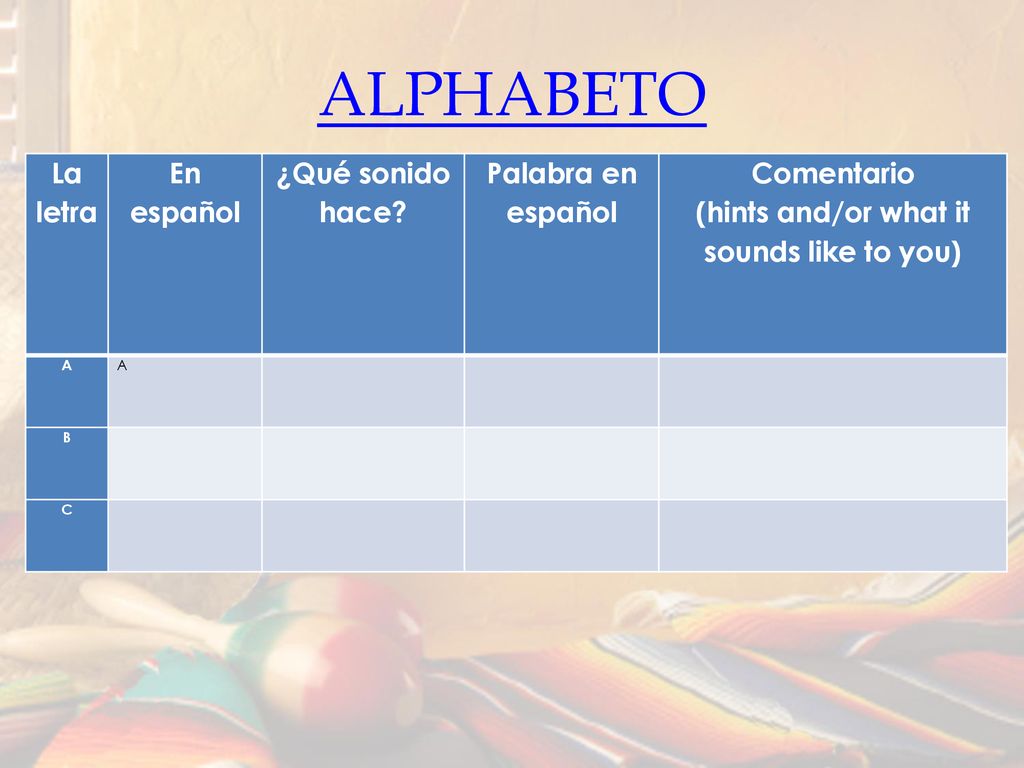 ALPHABETO

| La letra | En español | ¿Qué sonido hace? | Palabra en español | Comentario (hints and/or what it sounds like to you) |
|---|---|---|---|---|
| A | A | | | |
| B | | | | |
| C | | | | |